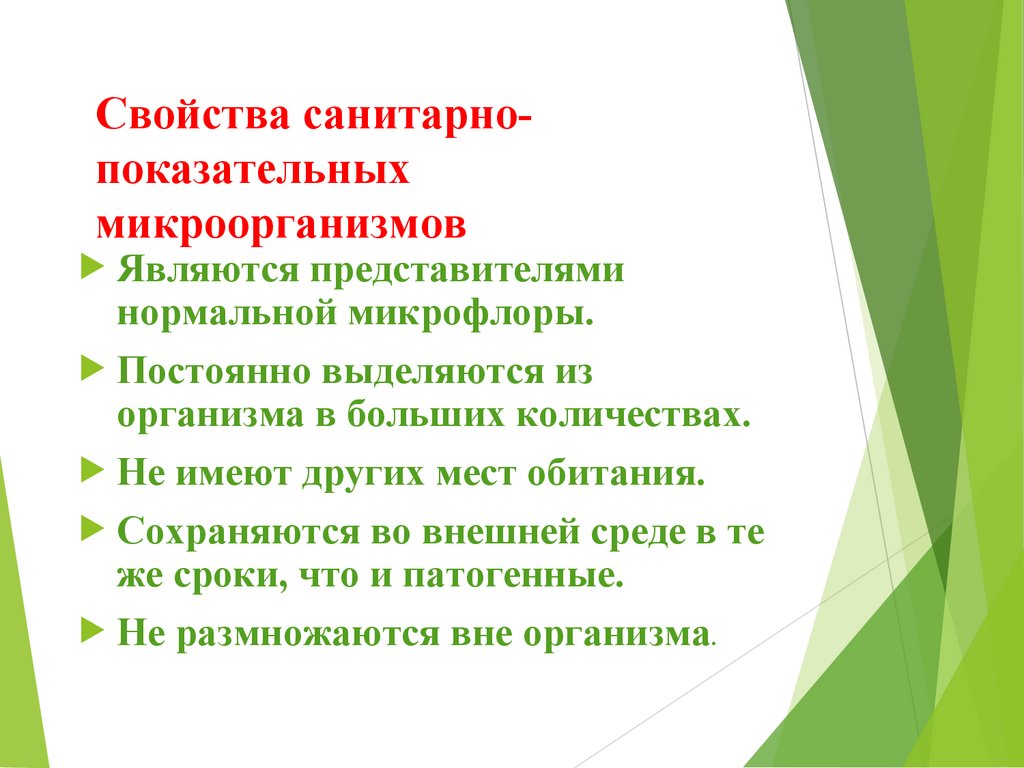 Свойства санитарно-показательных микроорганизмов

Являются представителями нормальной микрофлоры.

Постоянно выделяются из организма в больших количествах.

Не имеют других мест обитания.

Сохраняются во внешней среде в те же сроки, что и патогенные.

Не размножаются вне организма.